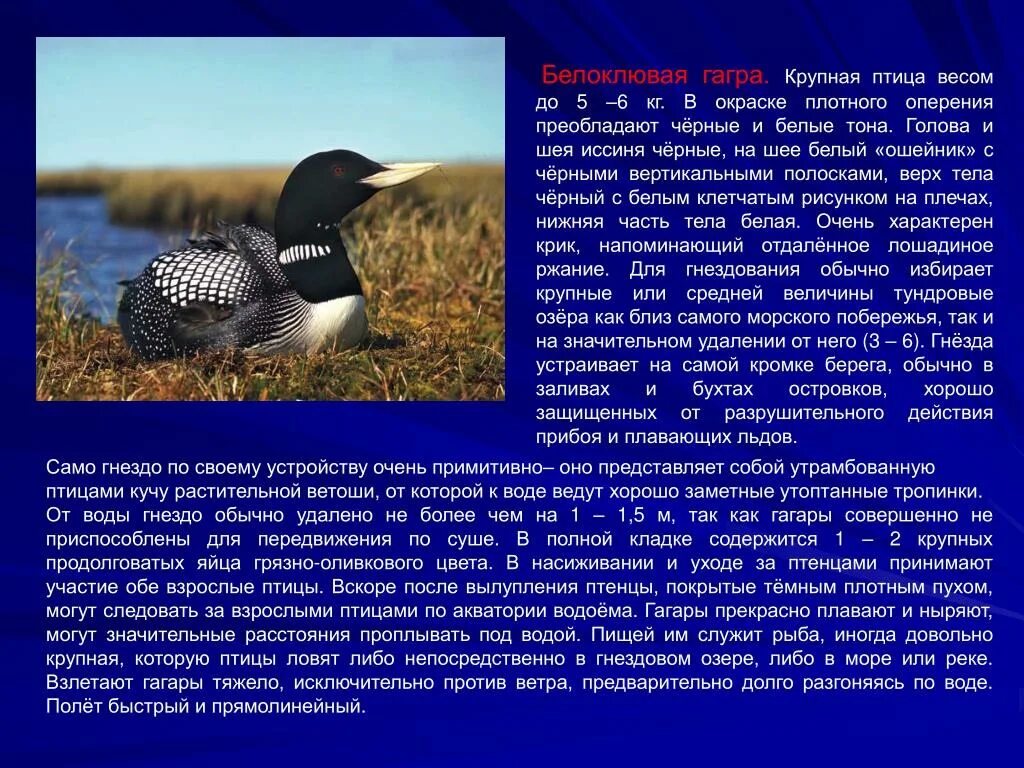 Белоклювая гагра. Крупная птица весом до 5 –6 кг. В окраске плотного оперения преобладают чёрные и белые тона. Голова и шея иссиня чёрные, на шее белый «ошейник» с чёрными вертикальными полосками, верх тела чёрный с белым клетчатым рисунком на плечах, нижняя часть тела белая. Очень характерен крик, напоминающий отдалённое лошадиное ржание. Для гнездования обычно избирает крупные или средней величины тундровые озёра как близ самого морского побережья, так и на значительном удалении от него (3 – 6). Гнёзда устраивает на самой кромке берега, обычно в заливах и бухтах островков, хорошо защищенных от разрушительного действия прибоя и плавающих льдов.

Само гнездо по своему устройству очень примитивно– оно представляет собой утрамбованную птицами кучу растительной ветоши, от которой к воде ведут хорошо заметные утоптанные тропинки. От воды гнездо обычно удалено не более чем на 1 – 1,5 м, так как гагары совершенно не приспособлены для передвижения по суше. В полной кладке содержится 1 – 2 крупных продолговатых яйца грязно-оливкового цвета. В насиживании и уходе за птенцами принимают участие обе взрослые птицы. Вскоре после вылупления птенцы, покрытые тёмным плотным пухом, могут следовать за взрослыми птицами по акватории водоёма. Гагары прекрасно плавают и ныряют, могут значительные расстояния проплывать под водой. Пищей им служит рыба, иногда довольно крупная, которую птицы ловят либо непосредственно в гнездовом озере, либо в море или реке. Взлетают гагары тяжело, исключительно против ветра, предварительно долго разгоняясь по воде. Полёт быстрый и прямолинейный.